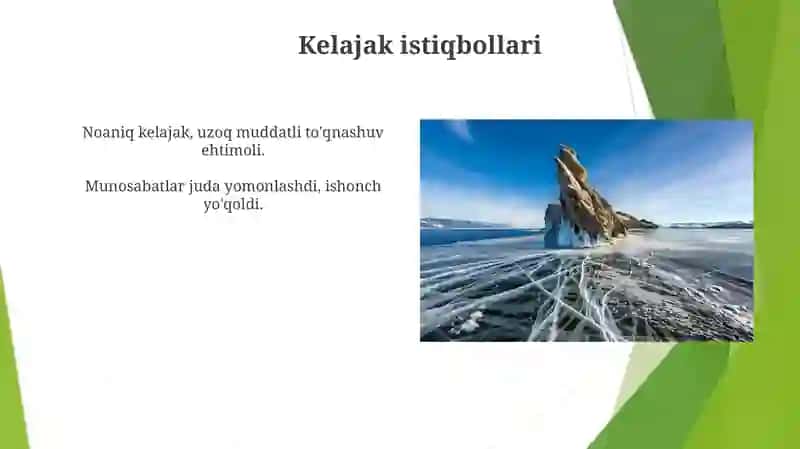 Kelajak istiqbollari

Noaniq kelajak, uzoq muddatli to'qnashuv ehtimoli.

Munosabatlar juda yomonlashdi, ishonch yo'qoldi.